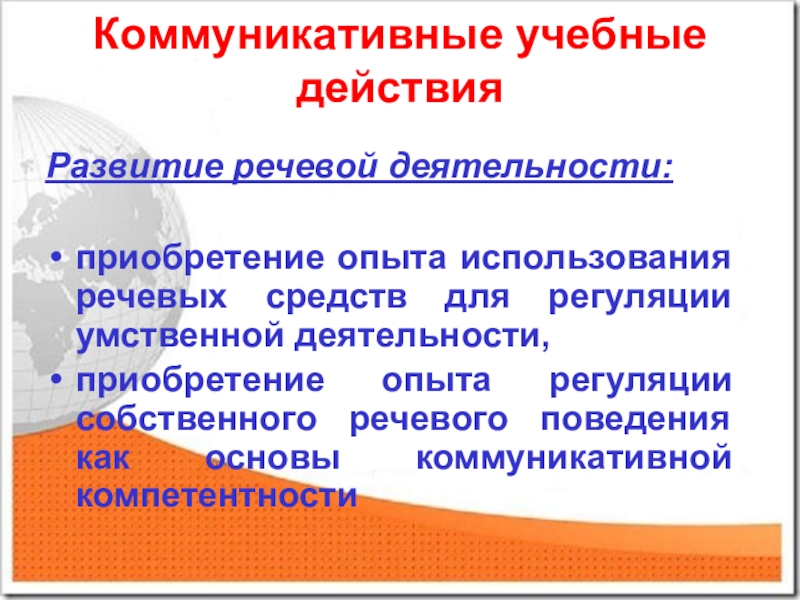 Коммуникативные учебные действия

Развитие речевой деятельности:

• приобретение опыта использования речевых средств для регуляции умственной деятельности,
• приобретение опыта регуляции собственного речевого поведения как основы коммуникативной компетентности